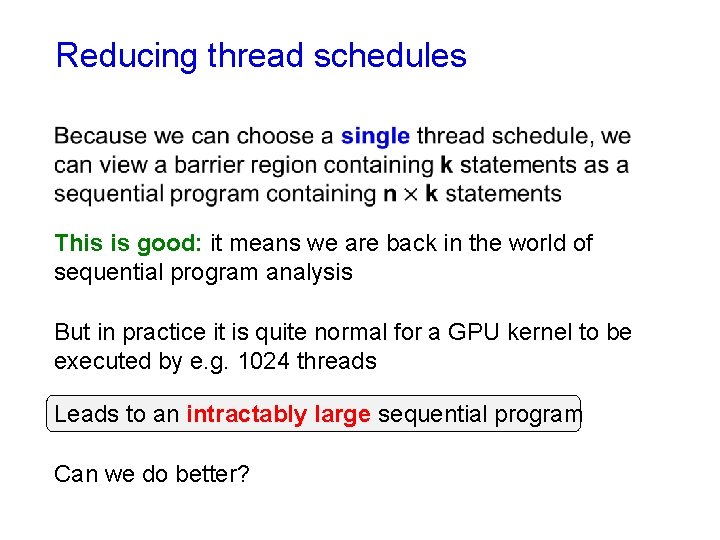 Reducing thread schedules

Because we can choose a single thread schedule, we can view a barrier region containing k statements as a sequential program containing n × k statements

This is good: it means we are back in the world of sequential program analysis

But in practice it is quite normal for a GPU kernel to be executed by e.g. 1024 threads

Leads to an intractably large sequential program

Can we do better?